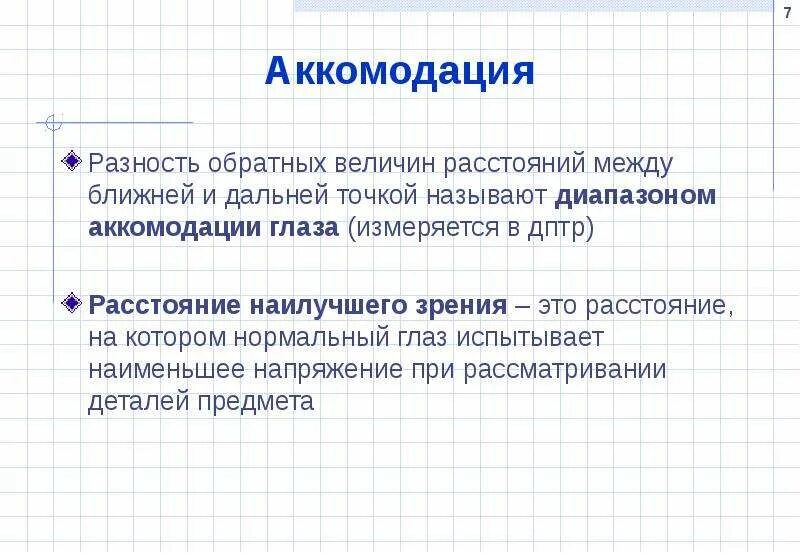 7

Аккомодация

Разность обратных величин расстояний между ближней и дальней точкой называют диапазоном аккомодации глаза (измеряется в дптр)

Расстояние наилучшего зрения – это расстояние, на котором нормальный глаз испытывает наименьшее напряжение при рассматривании деталей предмета